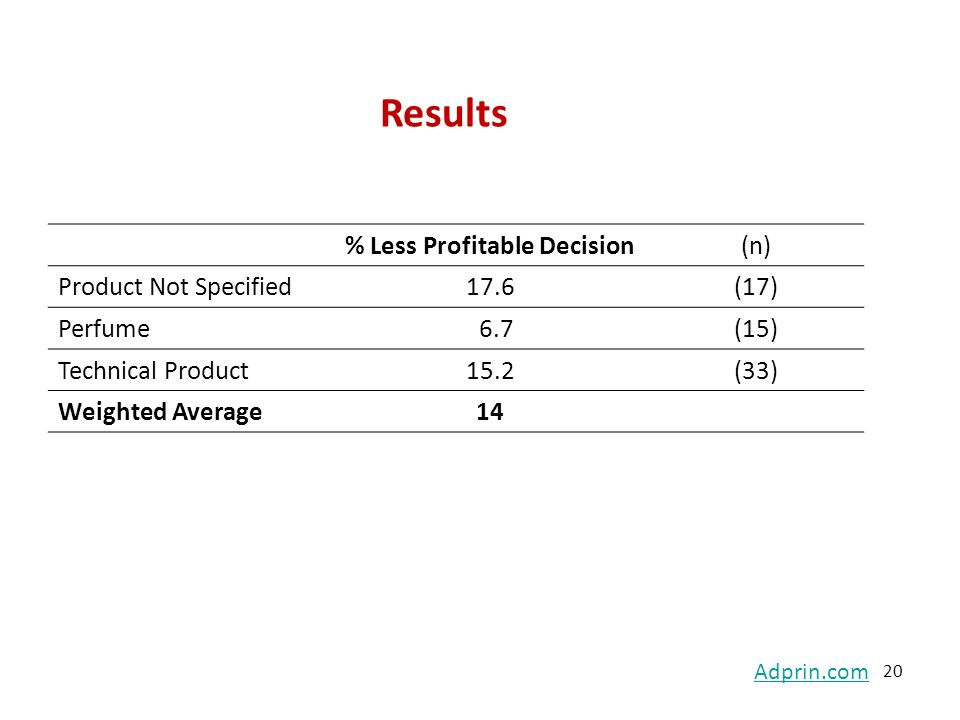 Results

| | % Less Profitable Decision | (n) |
|---|---|---|
| Product Not Specified | 17.6 | (17) |
| Perfume | 6.7 | (15) |
| Technical Product | 15.2 | (33) |
| **Weighted Average** | **14** | |

Adprin.com 20